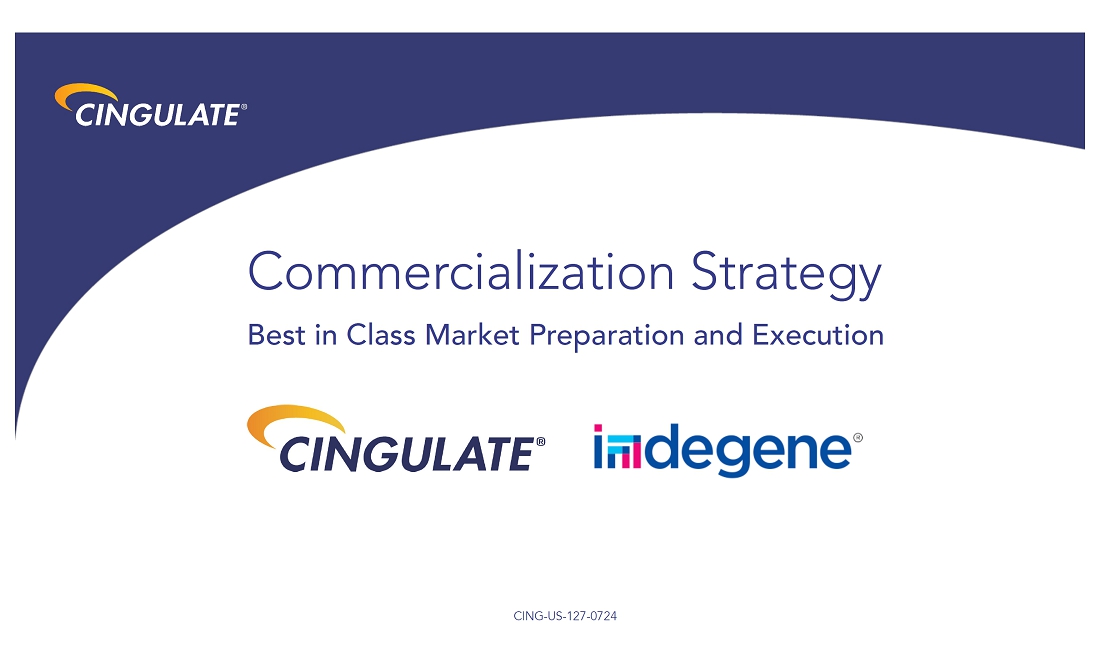 CINGULATE®

Commercialization Strategy

Best in Class Market Preparation and Execution

CINGULATE®

indegene®

CING-US-127-0724